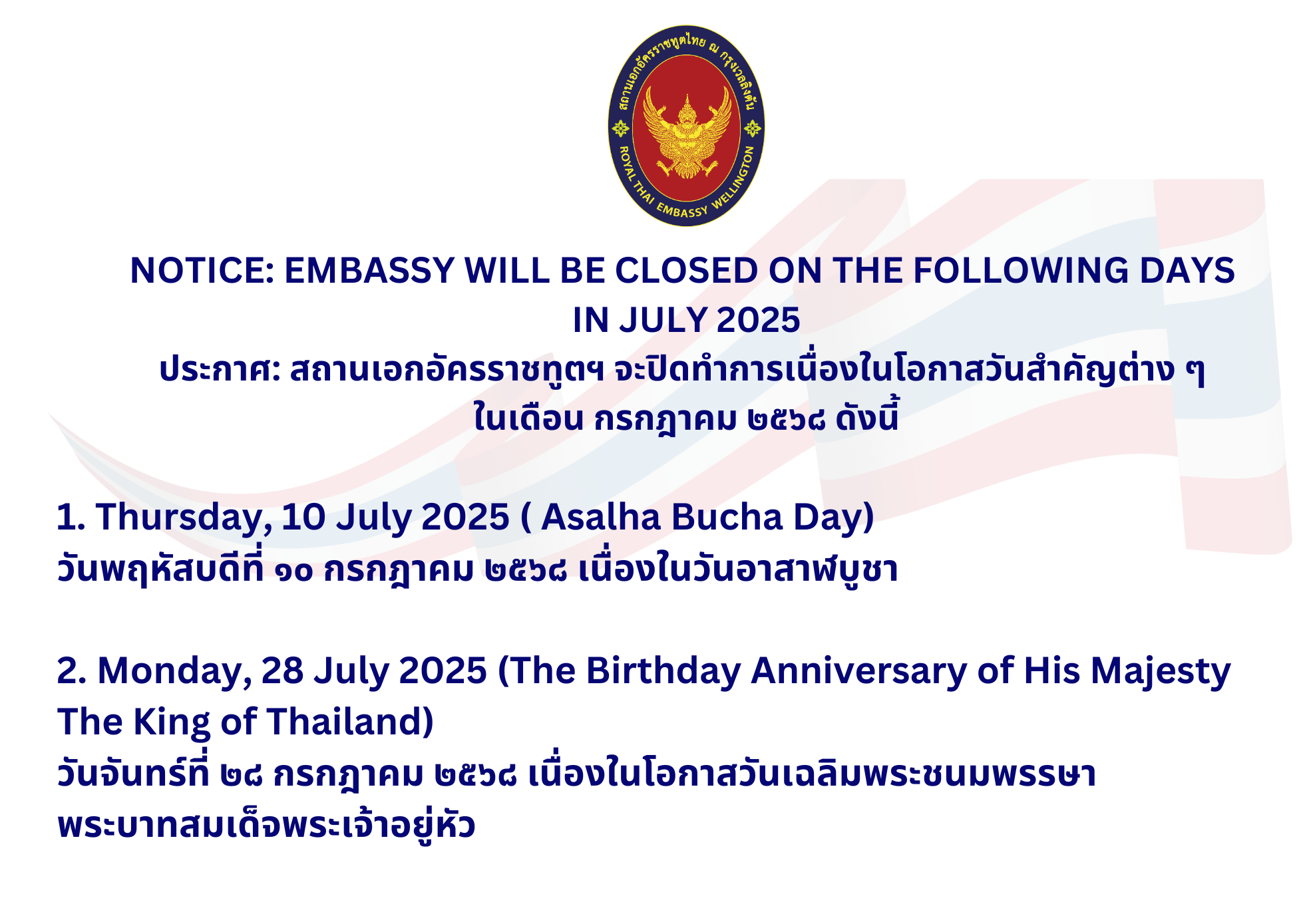 สถานเอกอัครราชทูตไทย ณ กรุงเวลลิงตัน
ROYAL THAI EMBASSY WELLINGTON

NOTICE: EMBASSY WILL BE CLOSED ON THE FOLLOWING DAYS IN JULY 2025
ประกาศ: สถานเอกอัครราชทูตฯ จะปิดทำการเนื่องในโอกาสวันสำคัญต่าง ๆ ในเดือน กรกฎาคม ๒๕๖๘ ดังนี้

1. Thursday, 10 July 2025 ( Asalha Bucha Day)
วันพฤหัสบดีที่ ๑๐ กรกฎาคม ๒๕๖๘ เนื่องในวันอาสาฬบูชา

2. Monday, 28 July 2025 (The Birthday Anniversary of His Majesty The King of Thailand)
วันจันทร์ที่ ๒๘ กรกฎาคม ๒๕๖๘ เนื่องในโอกาสวันเฉลิมพระชนมพรรษา พระบาทสมเด็จพระเจ้าอยู่หัว